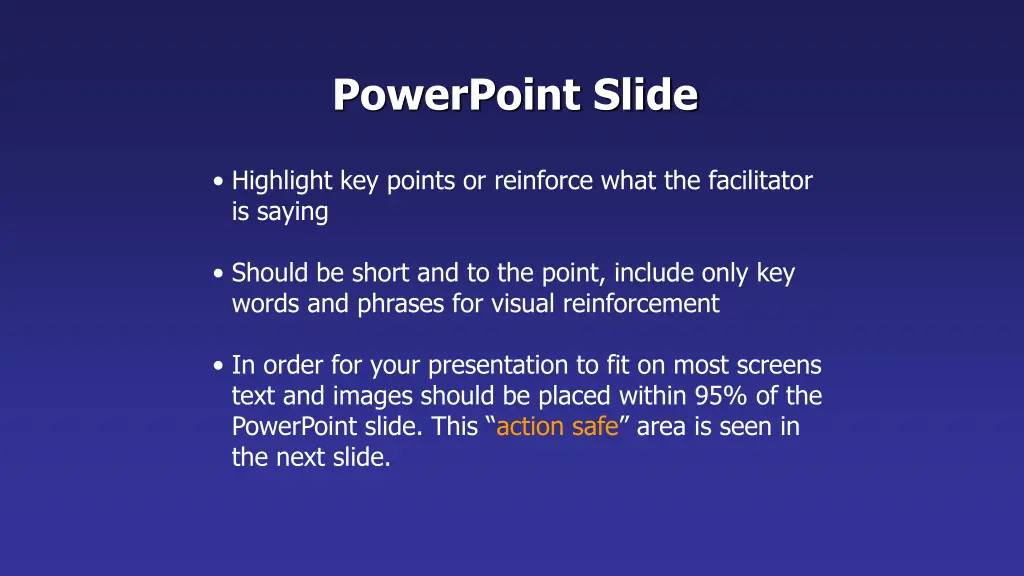 PowerPoint Slide

• Highlight key points or reinforce what the facilitator is saying

• Should be short and to the point, include only key words and phrases for visual reinforcement

• In order for your presentation to fit on most screens text and images should be placed within 95% of the PowerPoint slide. This “action safe” area is seen in the next slide.